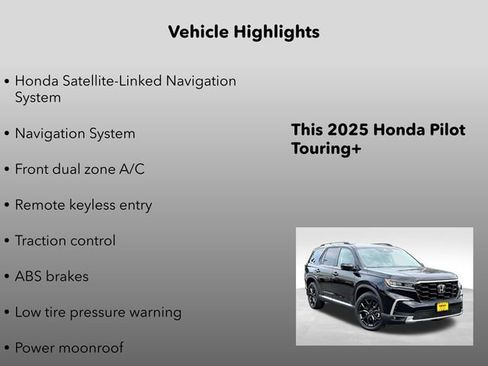 Vehicle Highlights

• Honda Satellite-Linked Navigation System

• Navigation System

• Front dual zone A/C

• Remote keyless entry

• Traction control

• ABS brakes

• Low tire pressure warning

• Power moonroof

This 2025 Honda Pilot Touring+